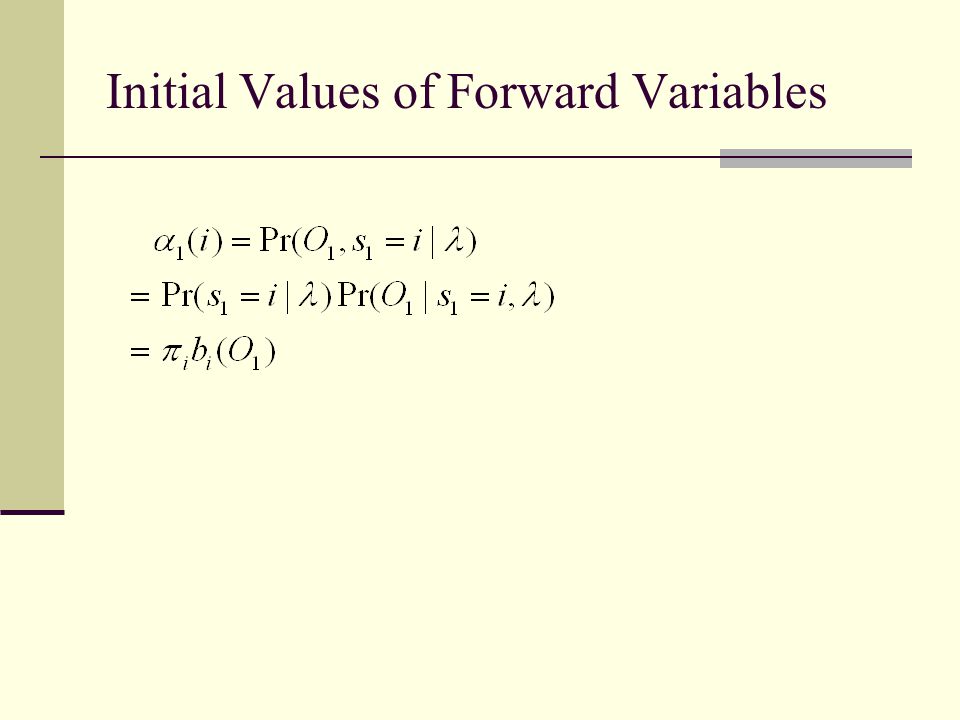 Initial Values of Forward Variables

$\alpha_1(i) = \Pr(O_1, s_1 = i \mid \lambda)$
$= \Pr(s_1 = i \mid \lambda)\Pr(O_1 \mid s_1 = i, \lambda)$
$= \pi_i b_i(O_1)$